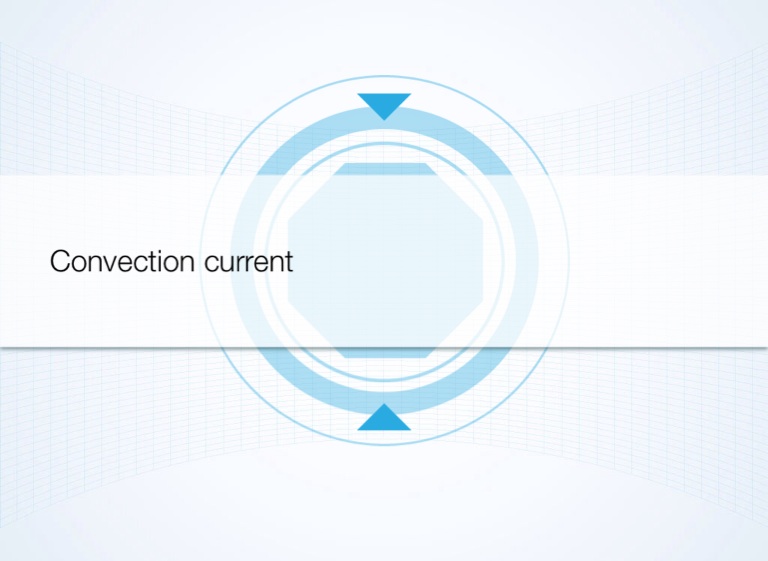 Convection current